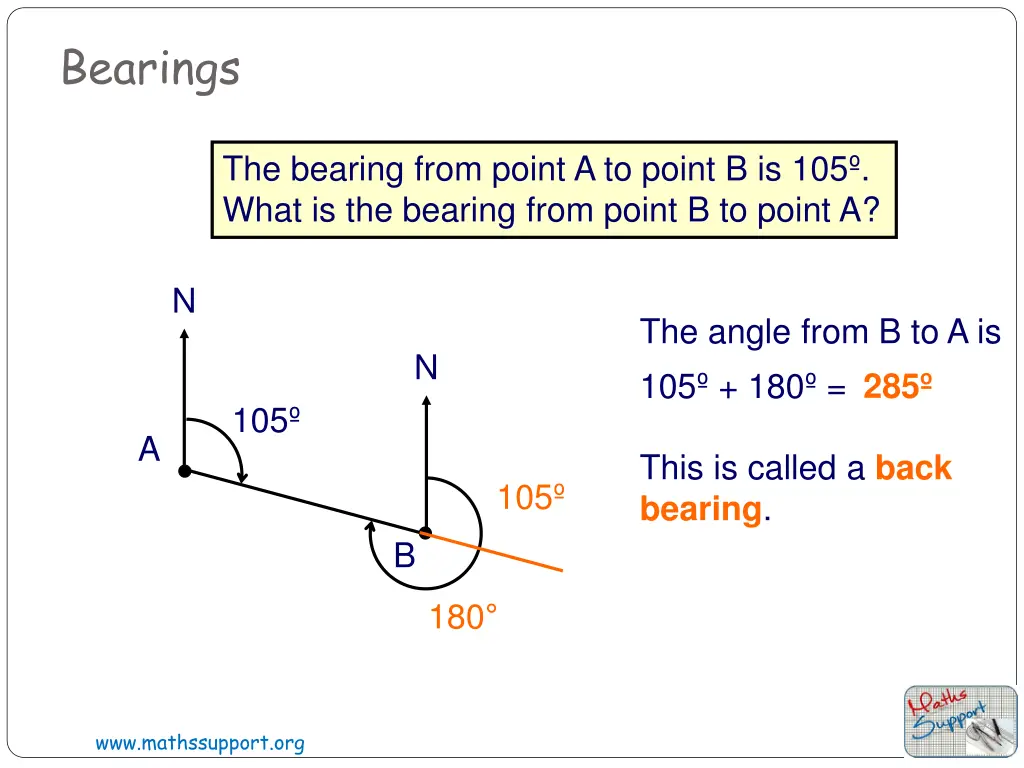 Bearings

The bearing from point A to point B is 105º. What is the bearing from point B to point A?

N

N

105º

A

105º

B

180°

The angle from B to A is

105º + 180º = 285º

This is called a back bearing.

www.mathssupport.org

Maths Support